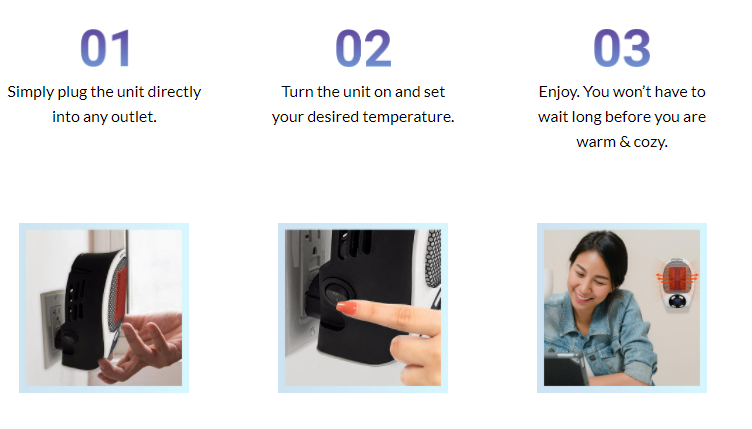 01
Simply plug the unit directly into any outlet.

02
Turn the unit on and set your desired temperature.

03
Enjoy. You won't have to wait long before you are warm & cozy.